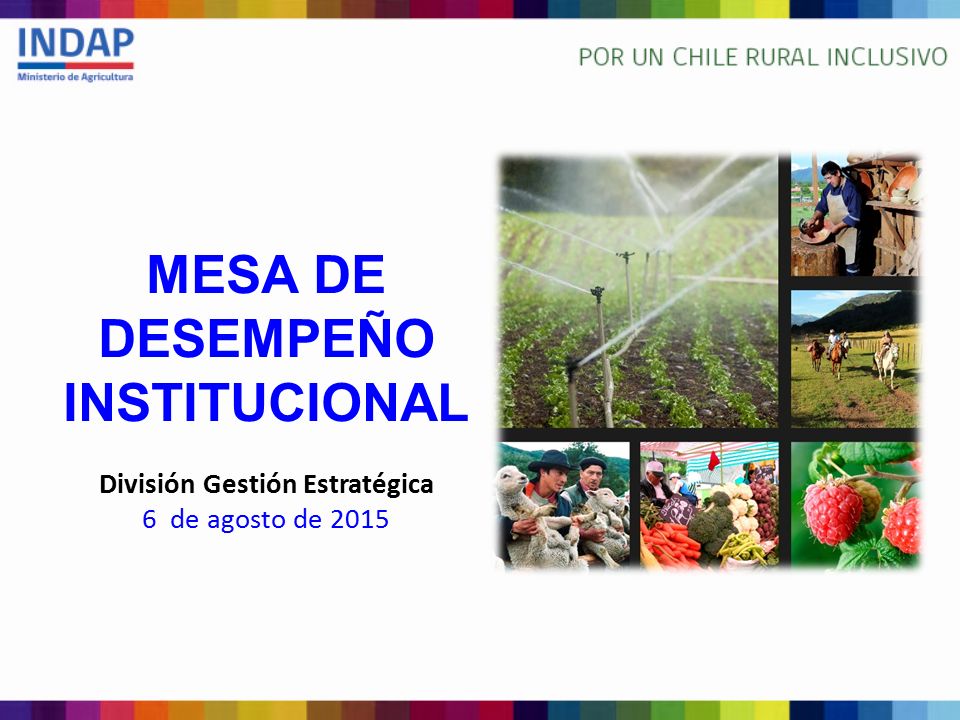 INDAP
Ministerio de Agricultura

POR UN CHILE RURAL INCLUSIVO

MESA DE DESEMPEÑO INSTITUCIONAL

División Gestión Estratégica
6 de agosto de 2015